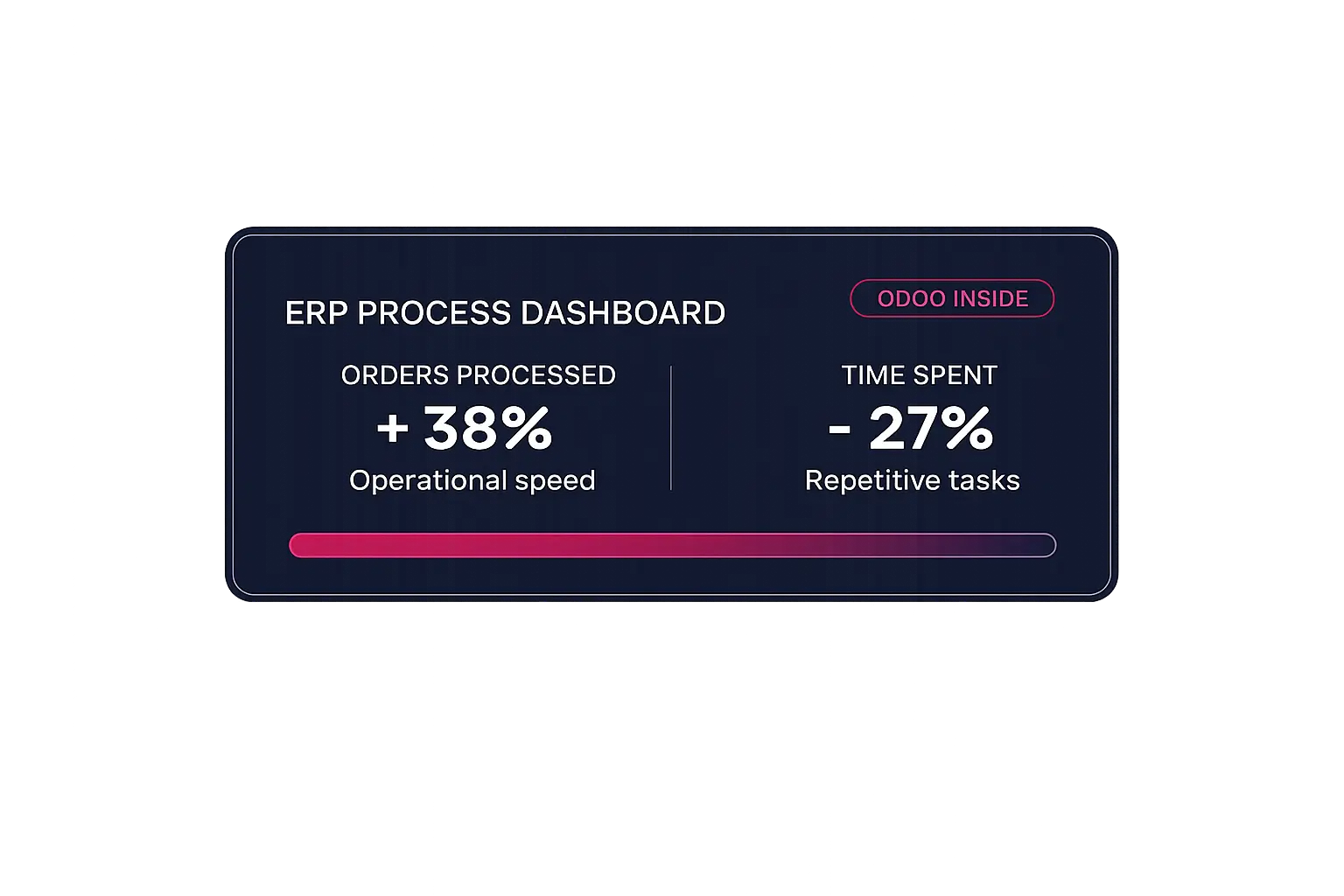 ERP PROCESS DASHBOARD

ODOO INSIDE

ORDERS PROCESSED
+ 38%
Operational speed

TIME SPENT
- 27%
Repetitive tasks